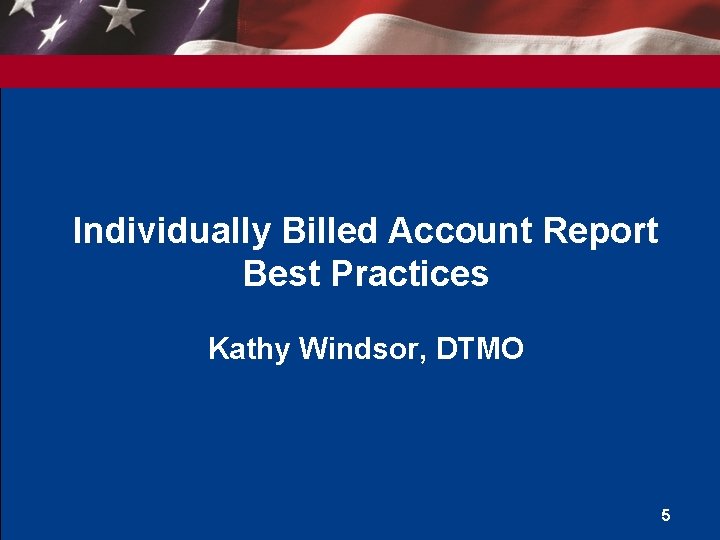 Individually Billed Account Report Best Practices

Kathy Windsor, DTMO

5